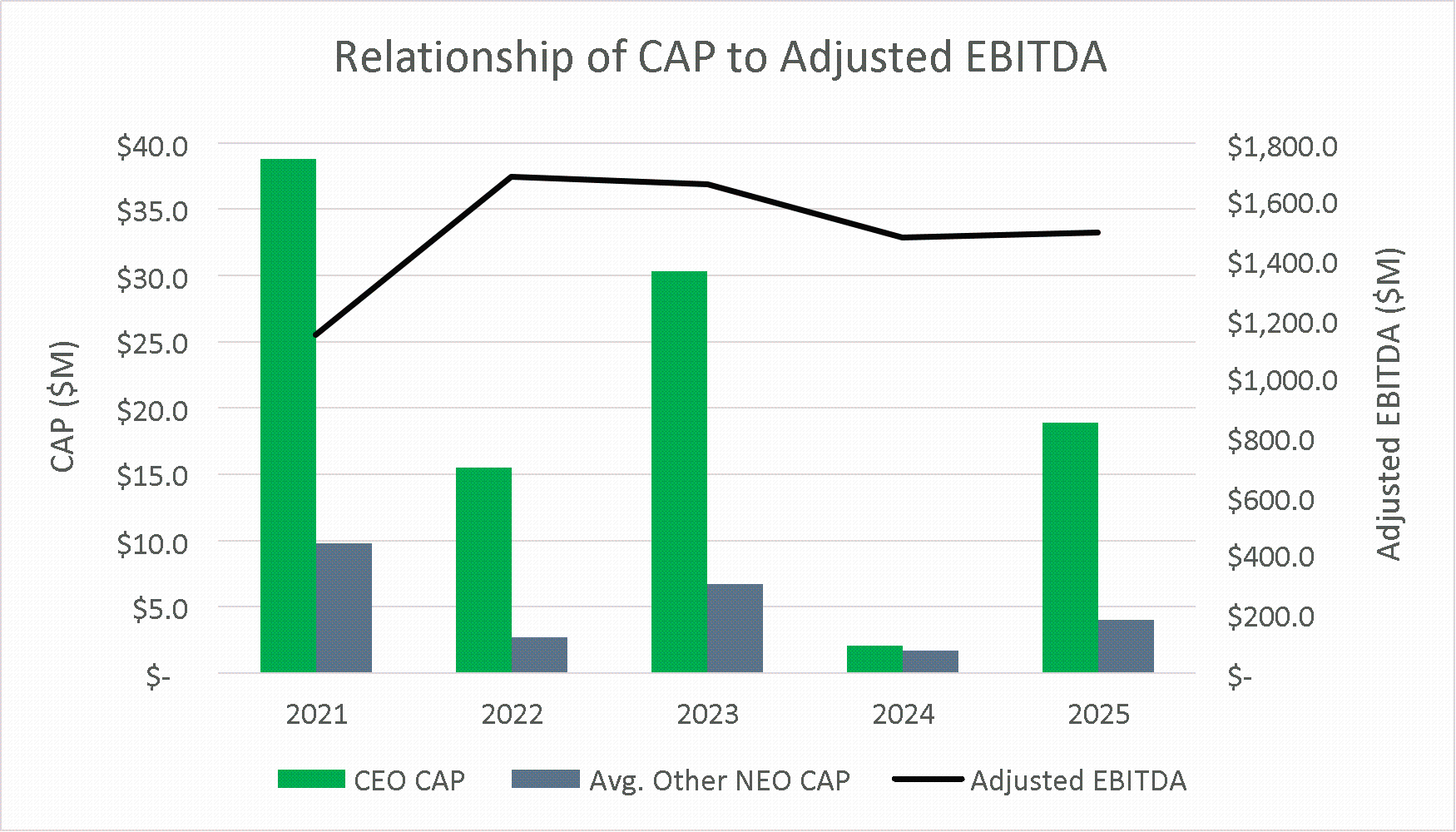 Relationship of CAP to Adjusted EBITDA

CAP ($M)

$40.0
$35.0
$30.0
$25.0
$20.0
$15.0
$10.0
$5.0
$-

Adjusted EBITDA ($M)

$1,800.0
$1,600.0
$1,400.0
$1,200.0
$1,000.0
$800.0
$600.0
$400.0
$200.0
$-

2021
2022
2023
2024
2025

CEO CAP
Avg. Other NEO CAP
Adjusted EBITDA